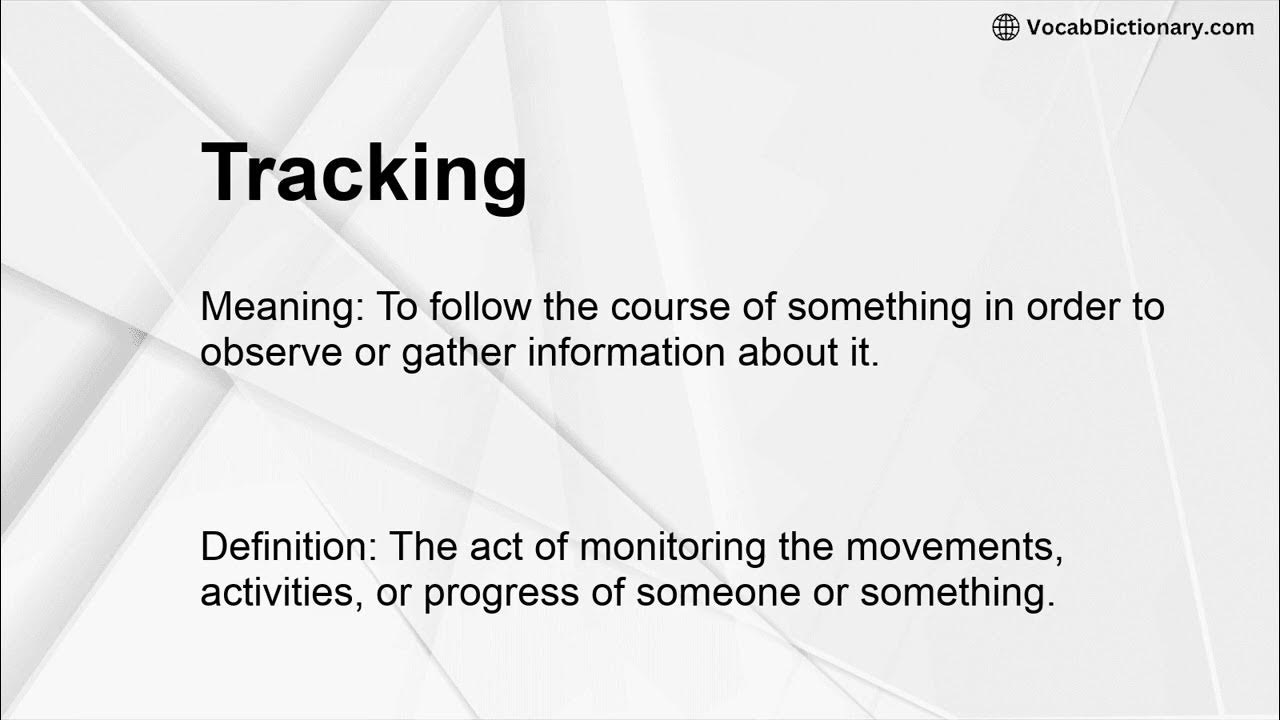 VocabDictionary.com

Tracking

Meaning: To follow the course of something in order to observe or gather information about it.

Definition: The act of monitoring the movements, activities, or progress of someone or something.